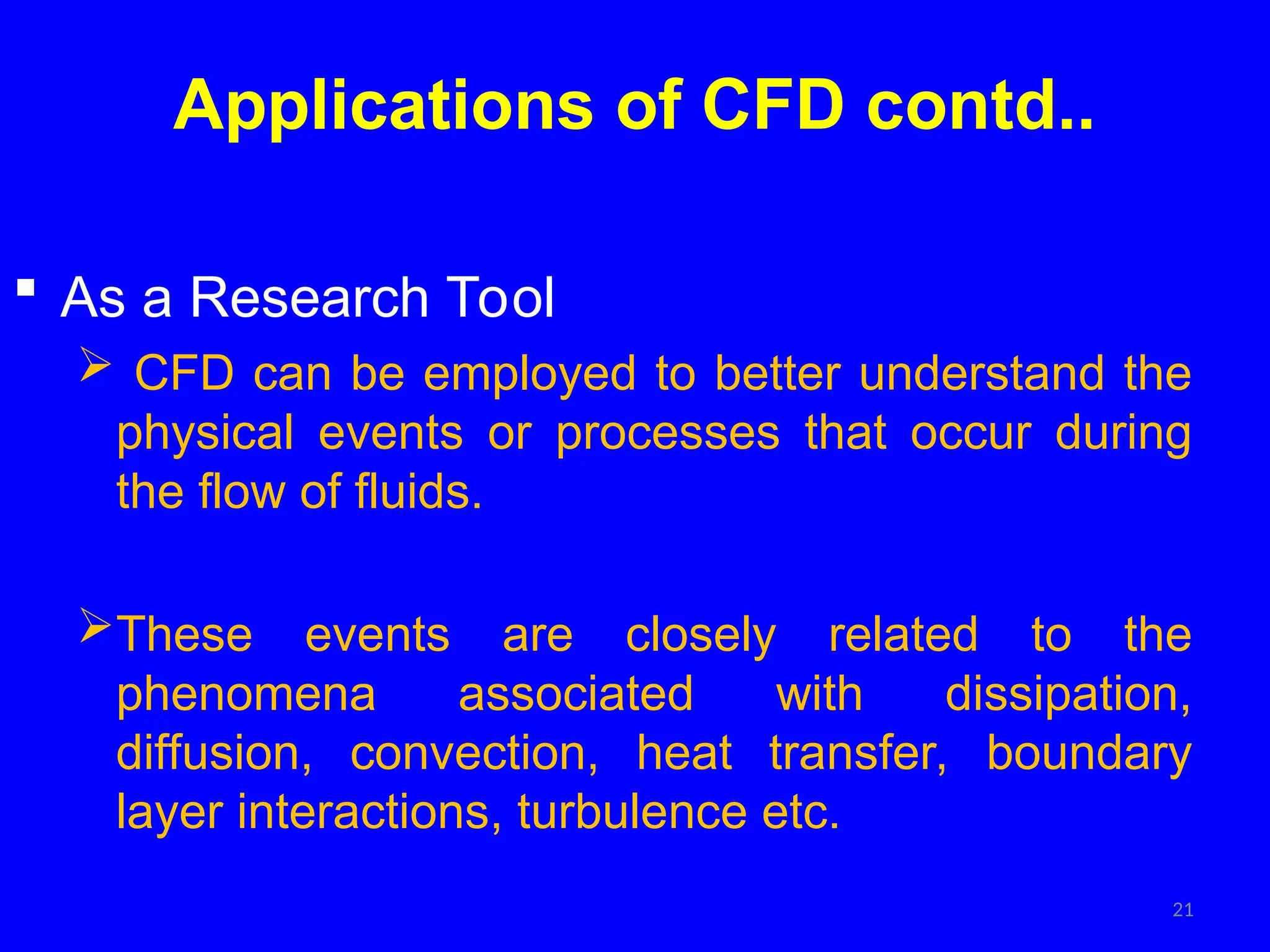 Applications of CFD contd..

▪ As a Research Tool

➢ CFD can be employed to better understand the physical events or processes that occur during the flow of fluids.

➢ These events are closely related to the phenomena associated with dissipation, diffusion, convection, heat transfer, boundary layer interactions, turbulence etc.

21